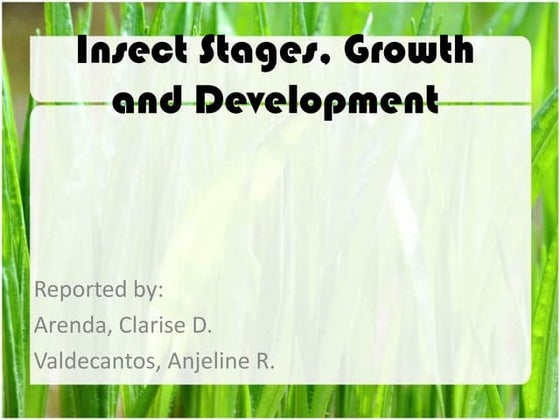 Insect Stages, Growth and Development

Reported by:
Arenda, Clarise D.
Valdecantos, Anjeline R.